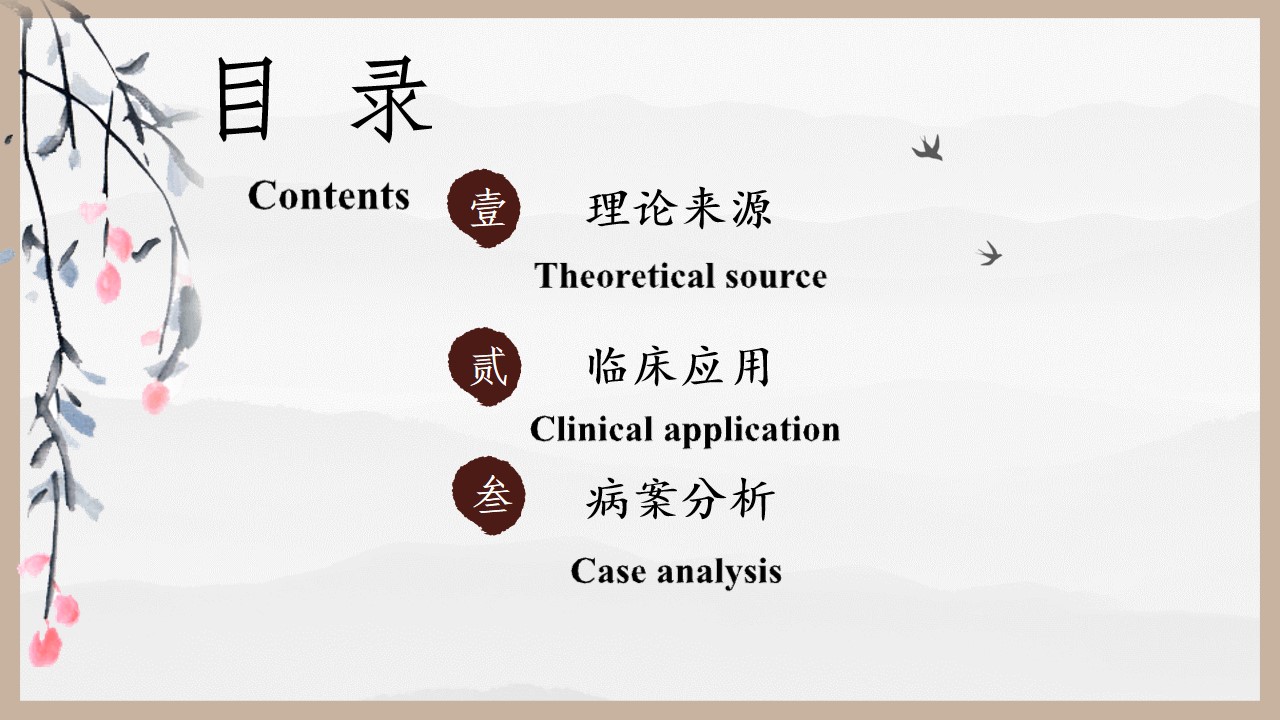 目 录

Contents

壹 理论来源

Theoretical source

贰 临床应用

Clinical application

叁 病案分析

Case analysis